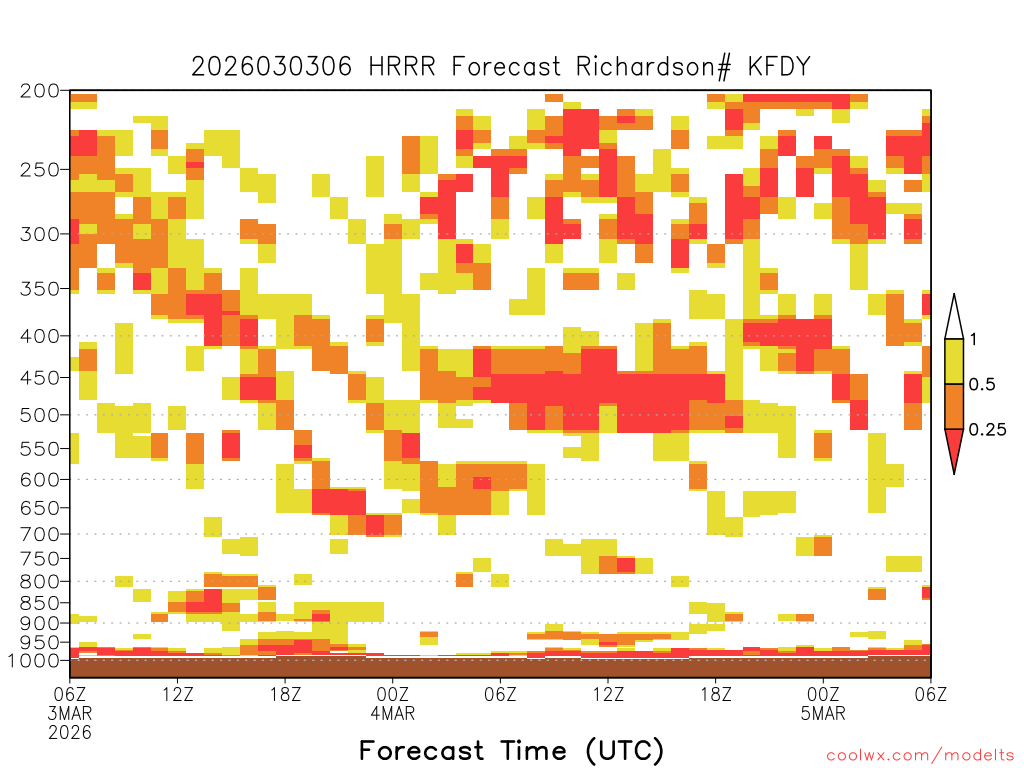 2026030306 HRRR Forecast Richardson# KFDY

200
250
300
350
400
450
500
550
600
650
700
750
800
850
900
950
1000

1
0.5
0.25

06Z
3MAR
2026
12Z
18Z
00Z
4MAR
06Z
12Z
18Z
00Z
5MAR
06Z

Forecast Time (UTC)

coolwx.com/modelts